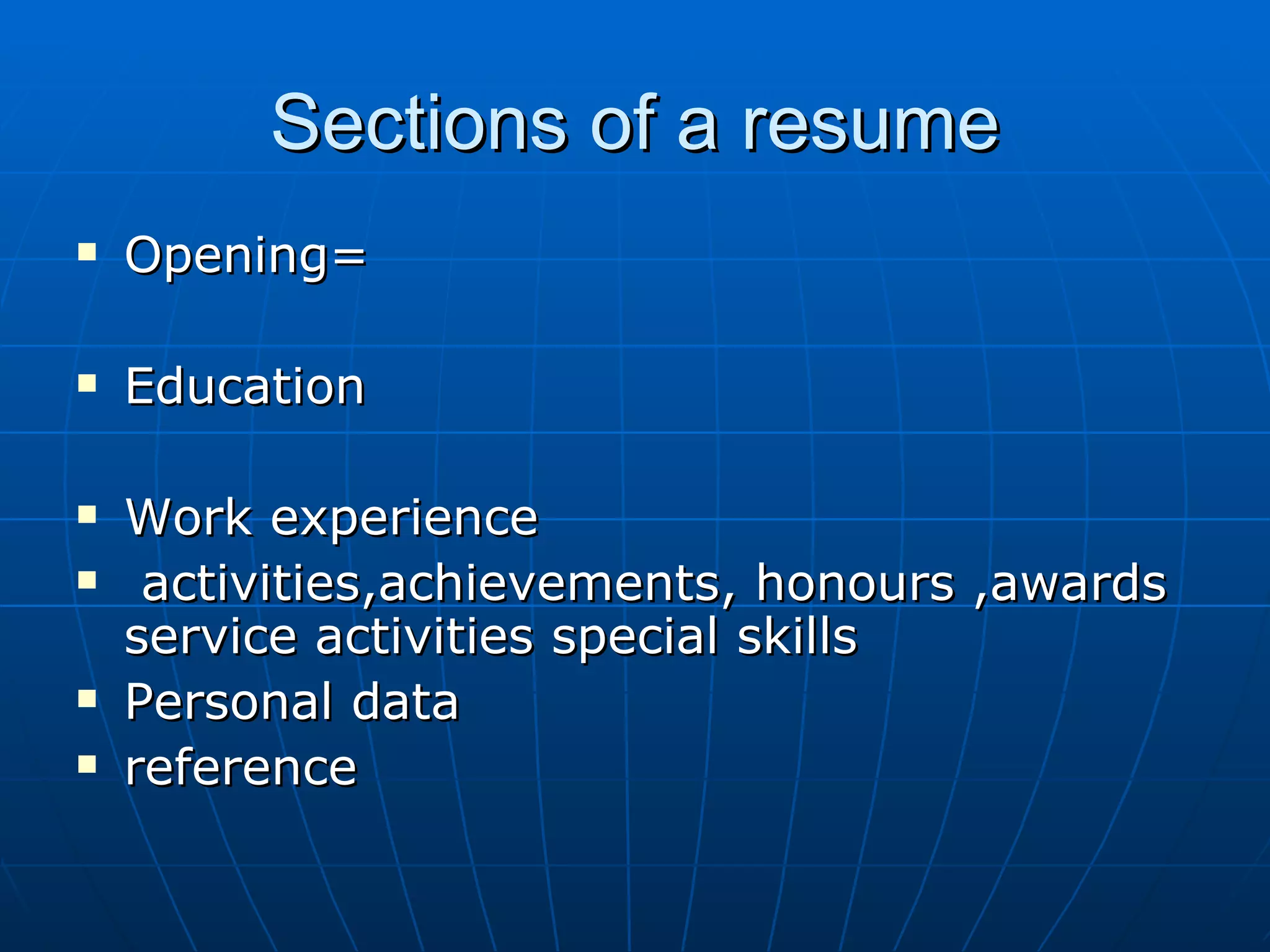 Sections of a resume

- Opening=

- Education

- Work experience
- activities,achievements, honours ,awards service activities special skills
- Personal data
- reference